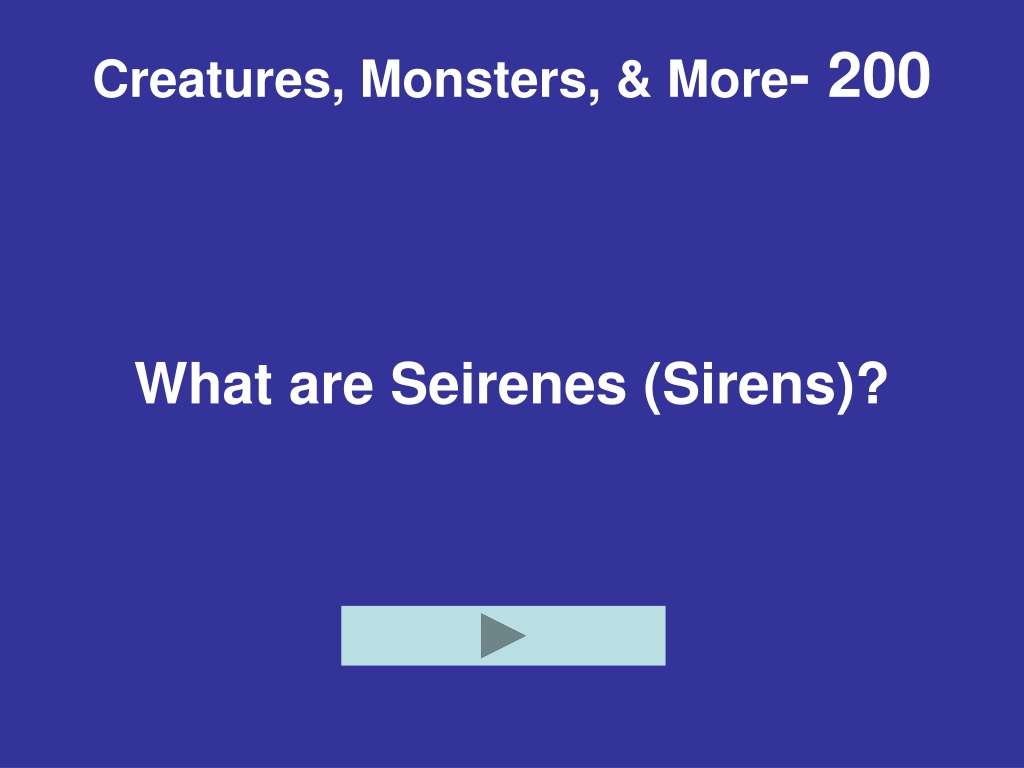 Creatures, Monsters, & More- 200

What are Seirenes (Sirens)?